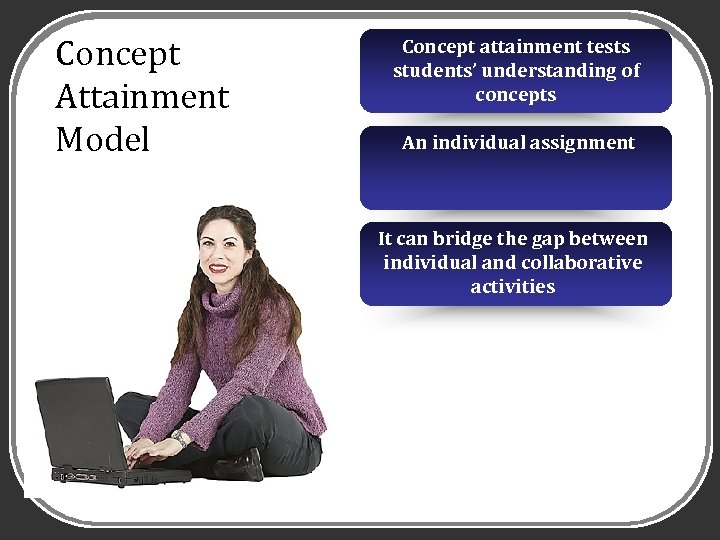 Concept Attainment Model

Concept attainment tests students' understanding of concepts

An individual assignment

It can bridge the gap between individual and collaborative activities